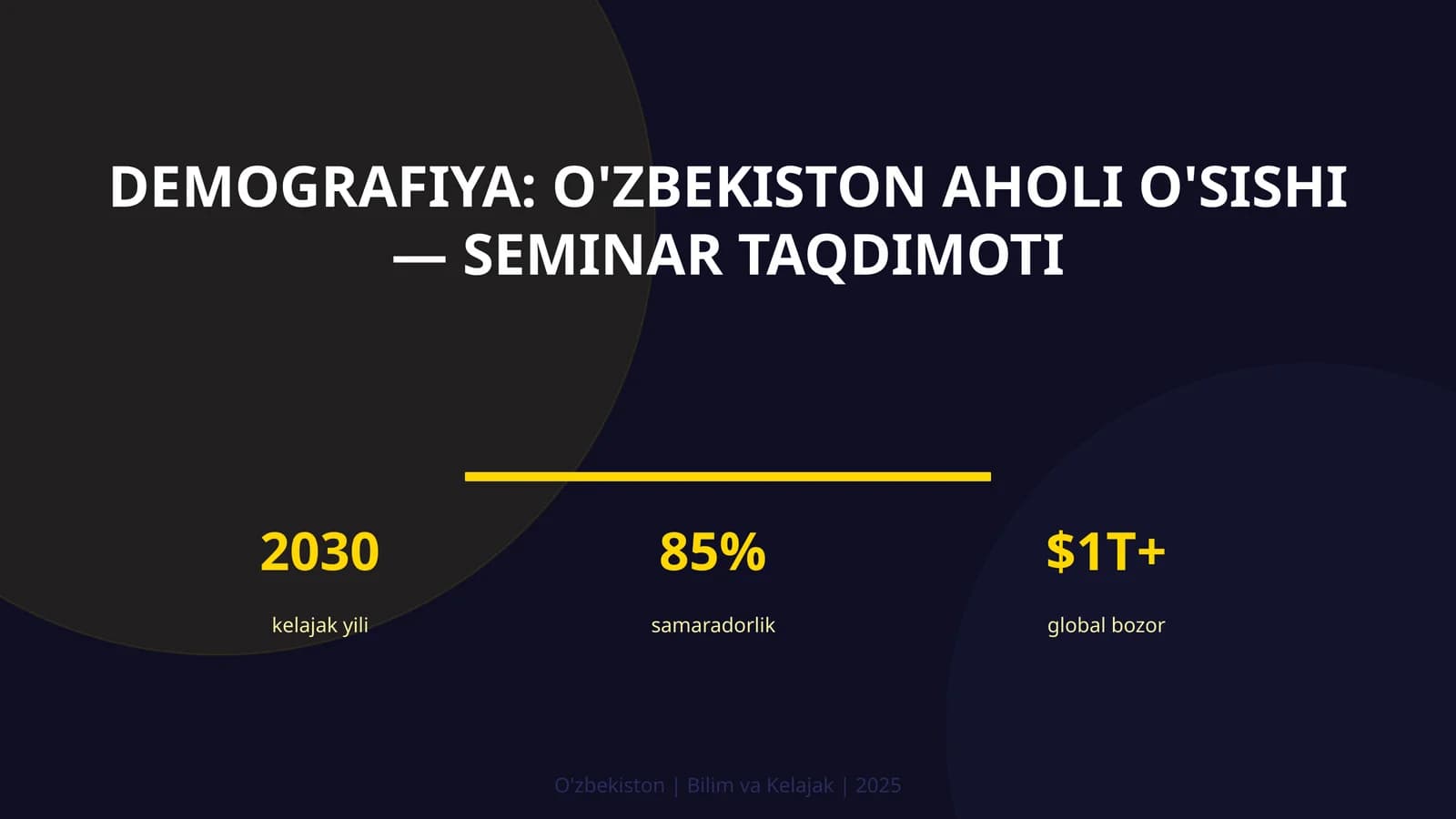 DEMOGRAFIYA: O'ZBEKISTON AHOLI O'SISHI — SEMINAR TAQDIMOTI

2030

kelajak yili

85%

samaradorlik

$1T+

global bozor

O'zbekiston | Bilim va Kelajak | 2025